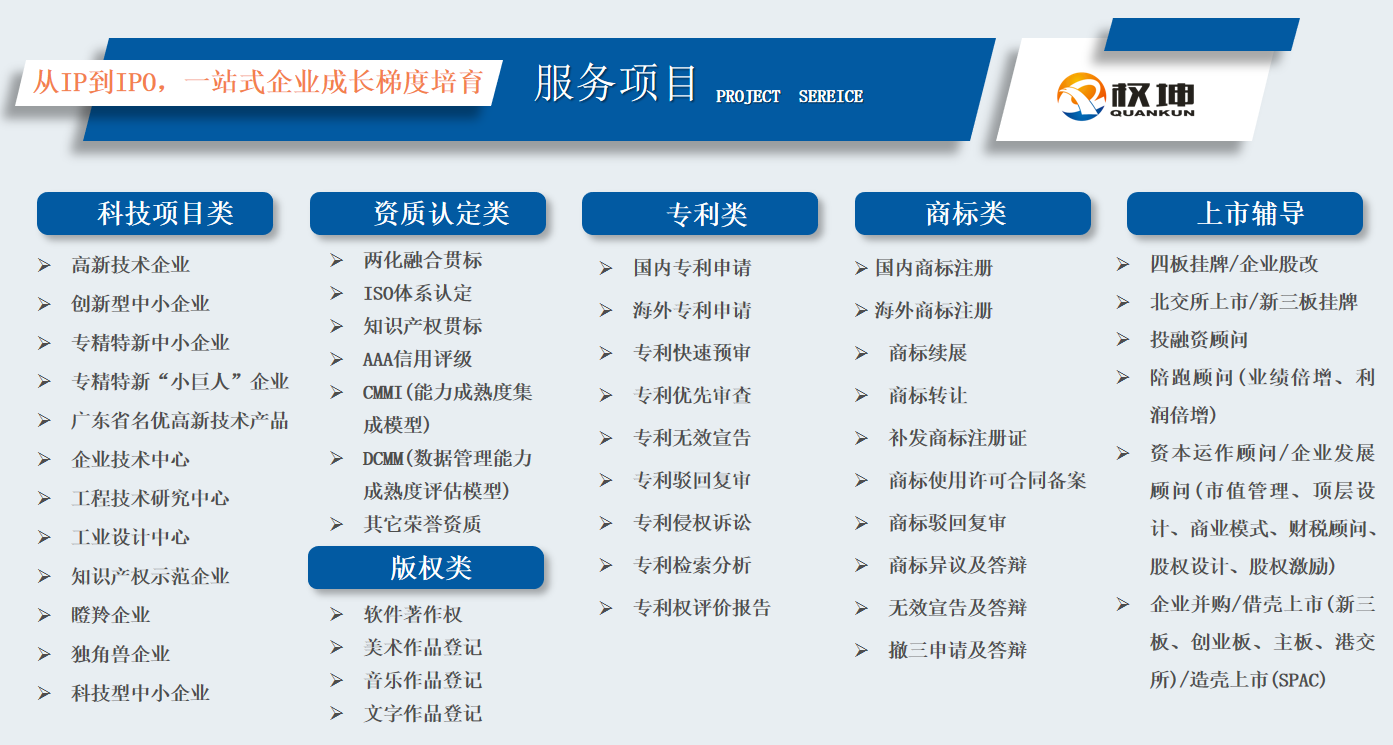 从IP到IPO，一站式企业成长梯度培育

服务项目 PROJECT SEREICE

权坤 QUANKUN

科技项目类
➢ 高新技术企业
➢ 创新型中小企业
➢ 专精特新中小企业
➢ 专精特新“小巨人”企业
➢ 广东省名优高新技术产品
➢ 企业技术中心
➢ 工程技术研究中心
➢ 工业设计中心
➢ 知识产权示范企业
➢ 瞪羚企业
➢ 独角兽企业
➢ 科技型中小企业

资质认定类
➢ 两化融合贯标
➢ ISO体系认定
➢ 知识产权贯标
➢ AAA信用评级
➢ CMMI(能力成熟度集成模型)
➢ DCMM(数据管理能力成熟度评估模型)
➢ 其它荣誉资质

版权类
➢ 软件著作权
➢ 美术作品登记
➢ 音乐作品登记
➢ 文字作品登记

专利类
➢ 国内专利申请
➢ 海外专利申请
➢ 专利快速预审
➢ 专利优先审查
➢ 专利无效宣告
➢ 专利驳回复审
➢ 专利侵权诉讼
➢ 专利检索分析
➢ 专利权评价报告

商标类
➢ 国内商标注册
➢ 海外商标注册
➢ 商标续展
➢ 商标转让
➢ 补发商标注册证
➢ 商标使用许可合同备案
➢ 商标驳回复审
➢ 商标异议及答辩
➢ 无效宣告及答辩
➢ 撤三申请及答辩

上市辅导
➢ 四板挂牌/企业股改
➢ 北交所上市/新三板挂牌
➢ 投融资顾问
➢ 陪跑顾问(业绩倍增、利润倍增)
➢ 资本运作顾问/企业发展顾问(市值管理、顶层设计、商业模式、财税顾问、股权设计、股权激励)
➢ 企业并购/借壳上市(新三板、创业板、主板、港交所)/造壳上市(SPAC)